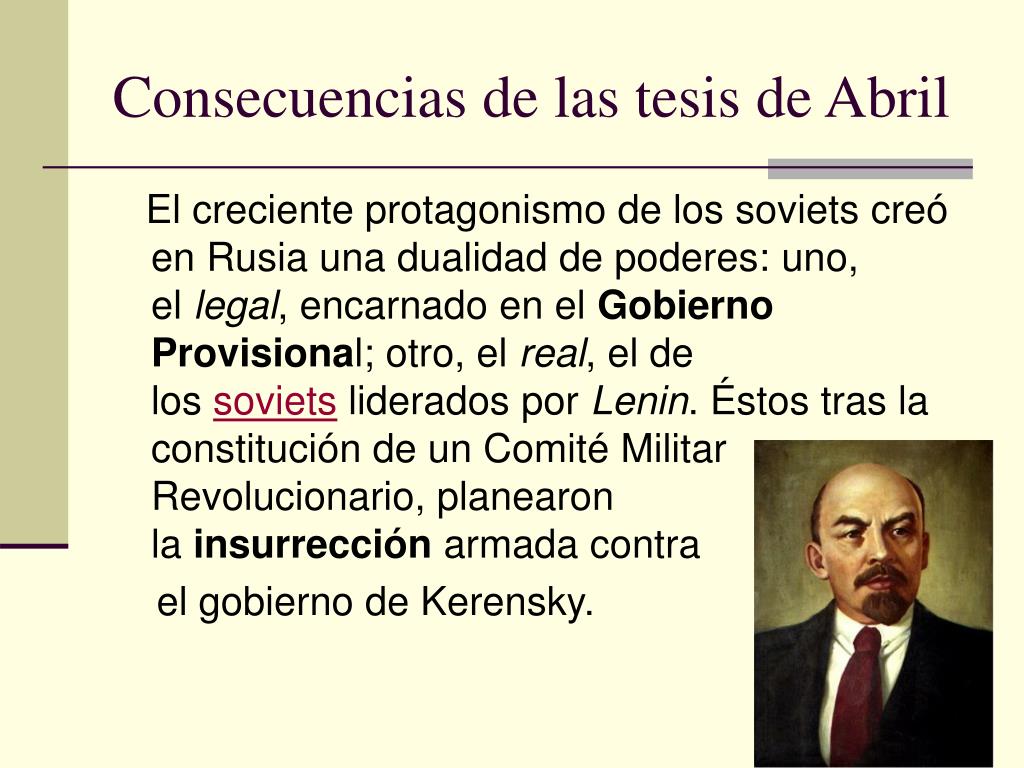 Consecuencias de las tesis de Abril

El creciente protagonismo de los soviets creó en Rusia una dualidad de poderes: uno, el legal, encarnado en el Gobierno Provisional; otro, el real, el de los soviets liderados por Lenin. Éstos tras la constitución de un Comité Militar Revolucionario, planearon la insurrección armada contra el gobierno de Kerensky.